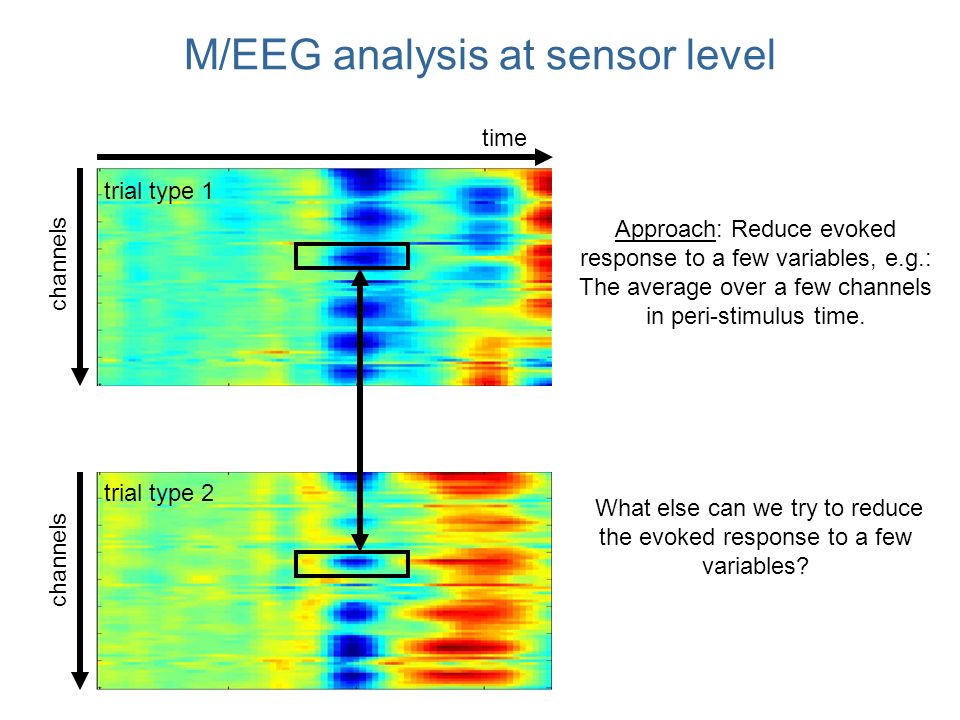 M/EEG analysis at sensor level

time

channels

trial type 1

Approach: Reduce evoked response to a few variables, e.g.: The average over a few channels in peri-stimulus time.

channels

trial type 2

What else can we try to reduce the evoked response to a few variables?